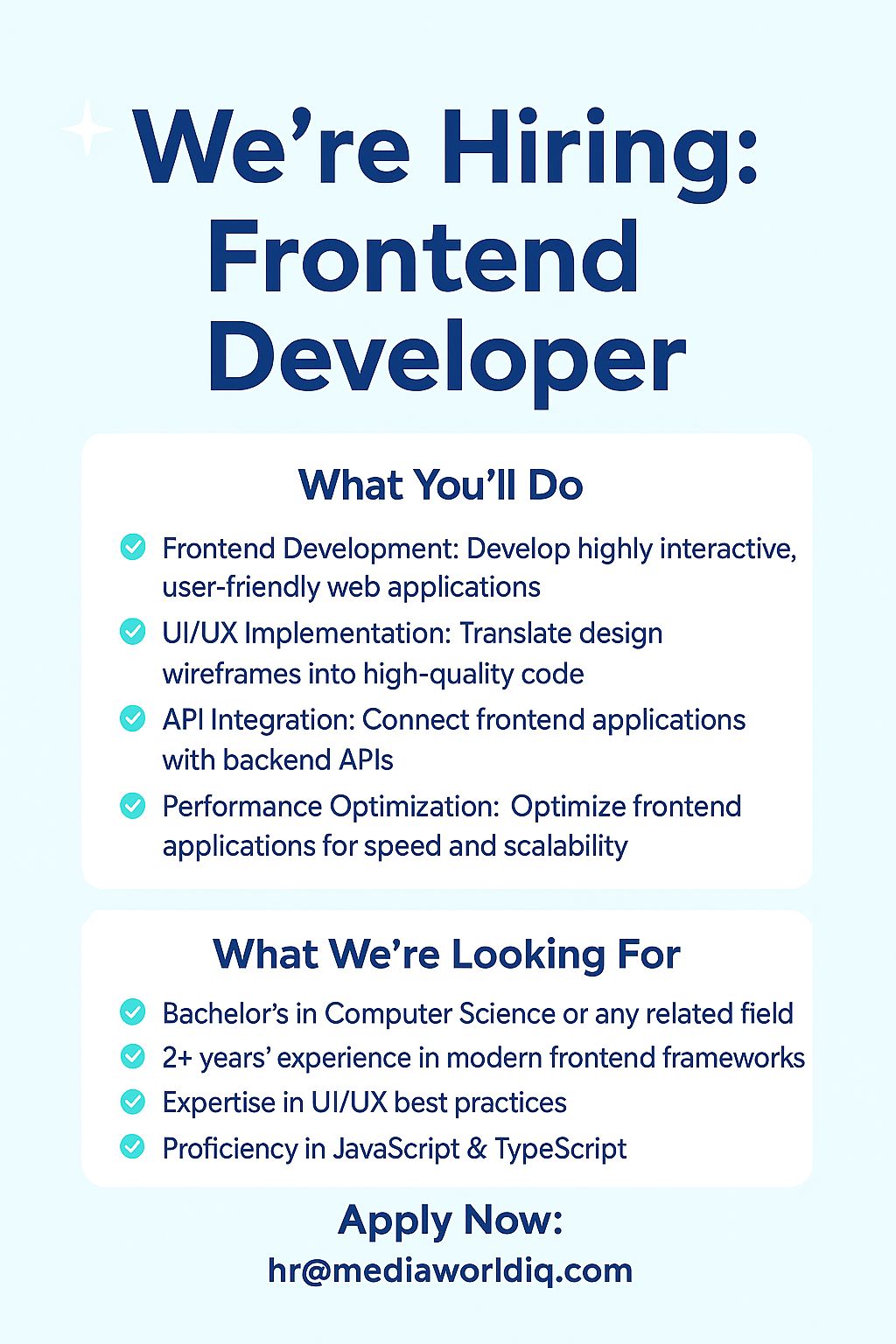 We’re Hiring: Frontend Developer

What You’ll Do

Frontend Development: Develop highly interactive, user-friendly web applications

UI/UX Implementation: Translate design wireframes into high-quality code

API Integration: Connect frontend applications with backend APIs

Performance Optimization: Optimize frontend applications for speed and scalability

What We’re Looking For

Bachelor’s in Computer Science or any related field

2+ years’ experience in modern frontend frameworks

Expertise in UI/UX best practices

Proficiency in JavaScript & TypeScript

Apply Now:
hr@mediaworldiq.com